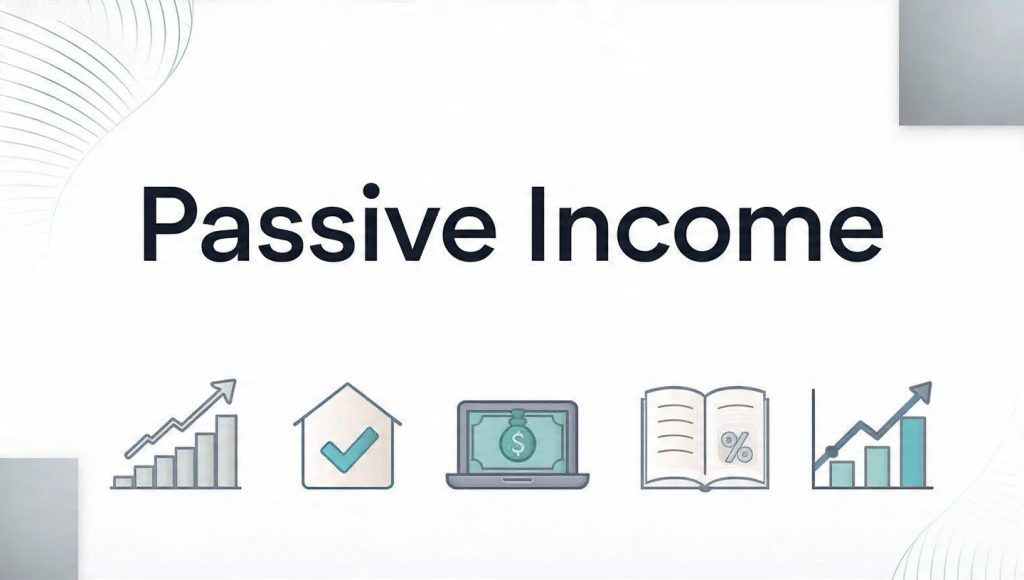 Passive Income

$

%